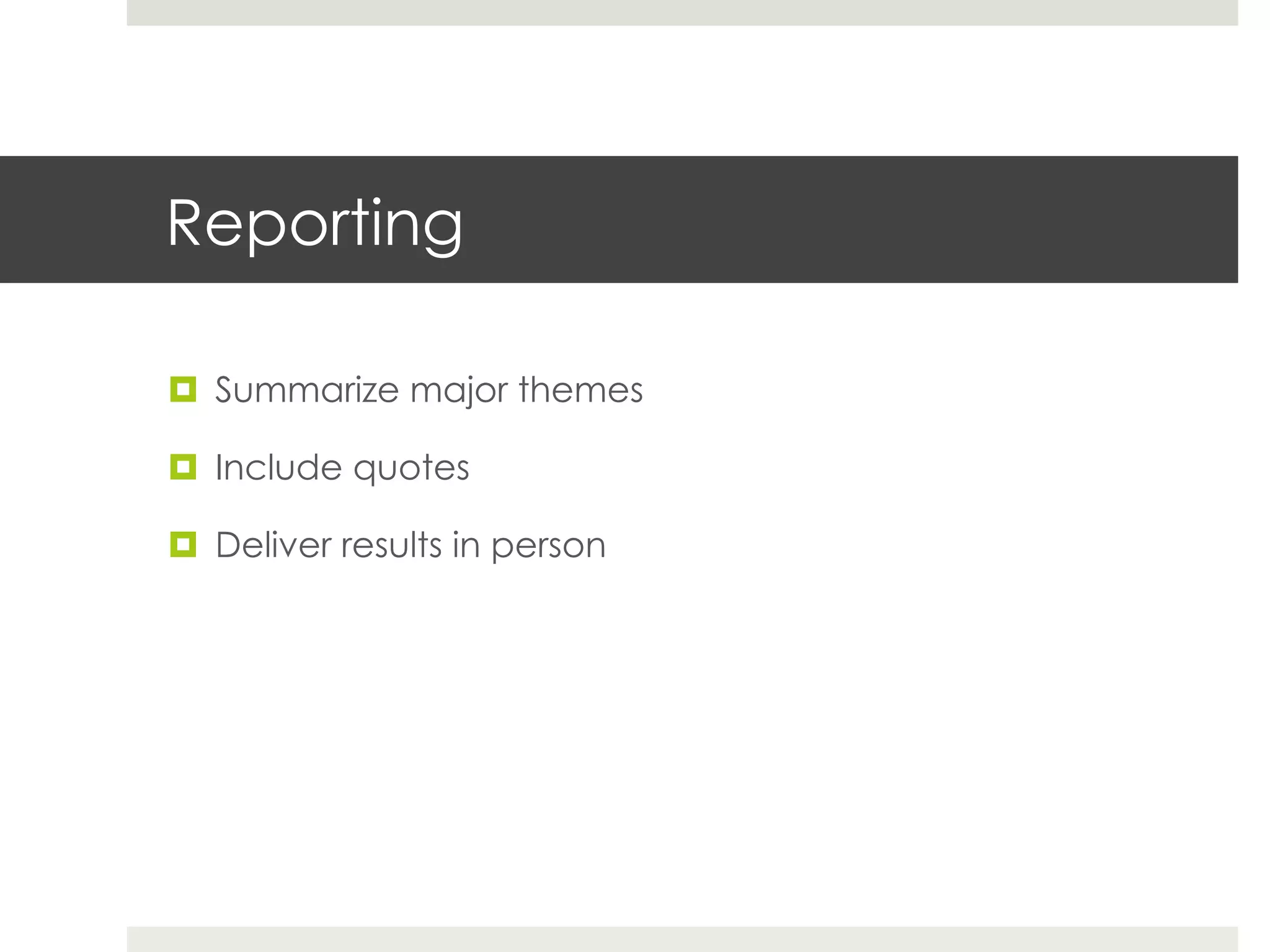 Reporting

Summarize major themes

Include quotes

Deliver results in person